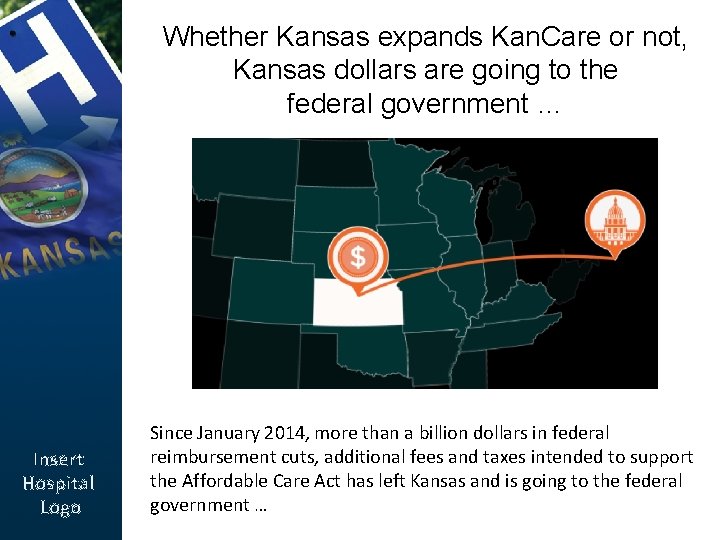 H

KANSAS

Insert Hospital Logo

Whether Kansas expands KanCare or not, Kansas dollars are going to the federal government …

$

Since January 2014, more than a billion dollars in federal reimbursement cuts, additional fees and taxes intended to support the Affordable Care Act has left Kansas and is going to the federal government …